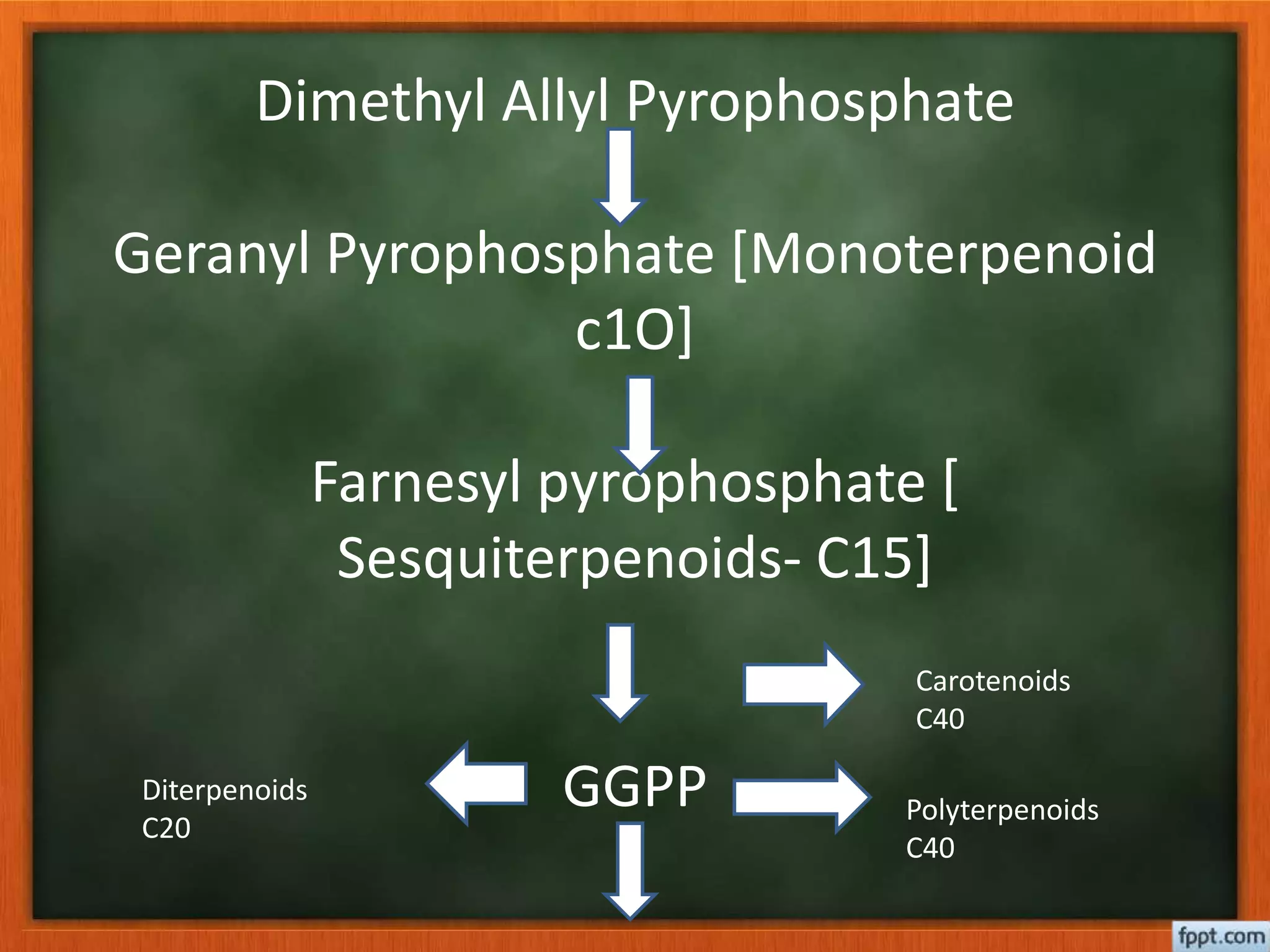 Dimethyl Allyl Pyrophosphate

Geranyl Pyrophosphate [Monoterpenoid c1O]

Farnesyl pyrophosphate [ Sesquiterpenoids- C15]

Carotenoids C40

Diterpenoids C20

GGPP

Polyterpenoids C40

fppt.com